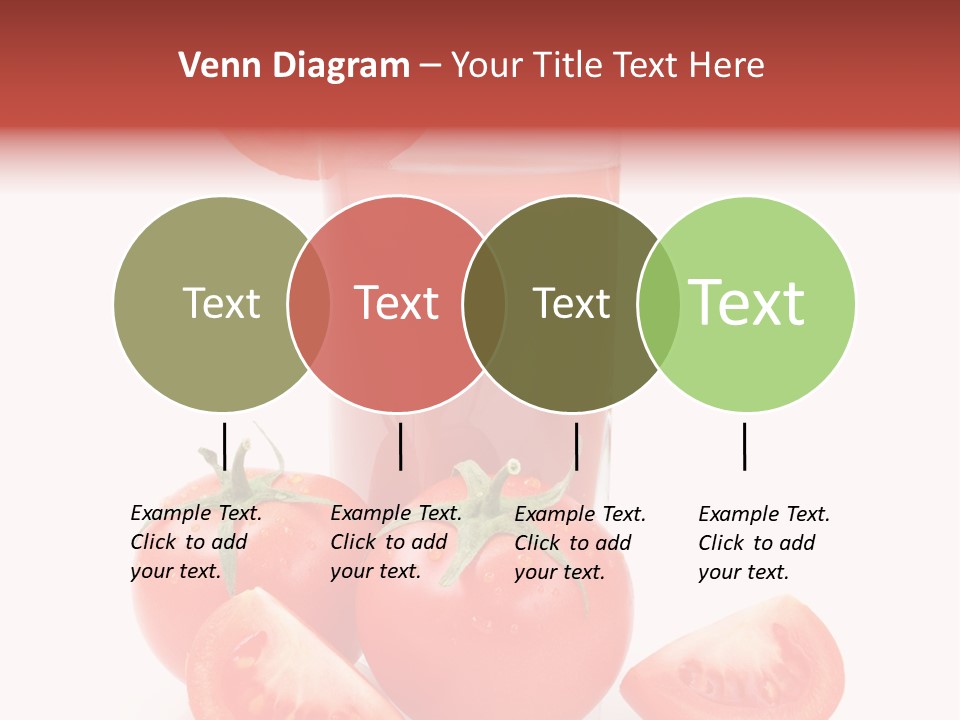 Venn Diagram – Your Title Text Here

Text

Text

Text

Text

Example Text. Click to add your text.

Example Text. Click to add your text.

Example Text. Click to add your text.

Example Text. Click to add your text.